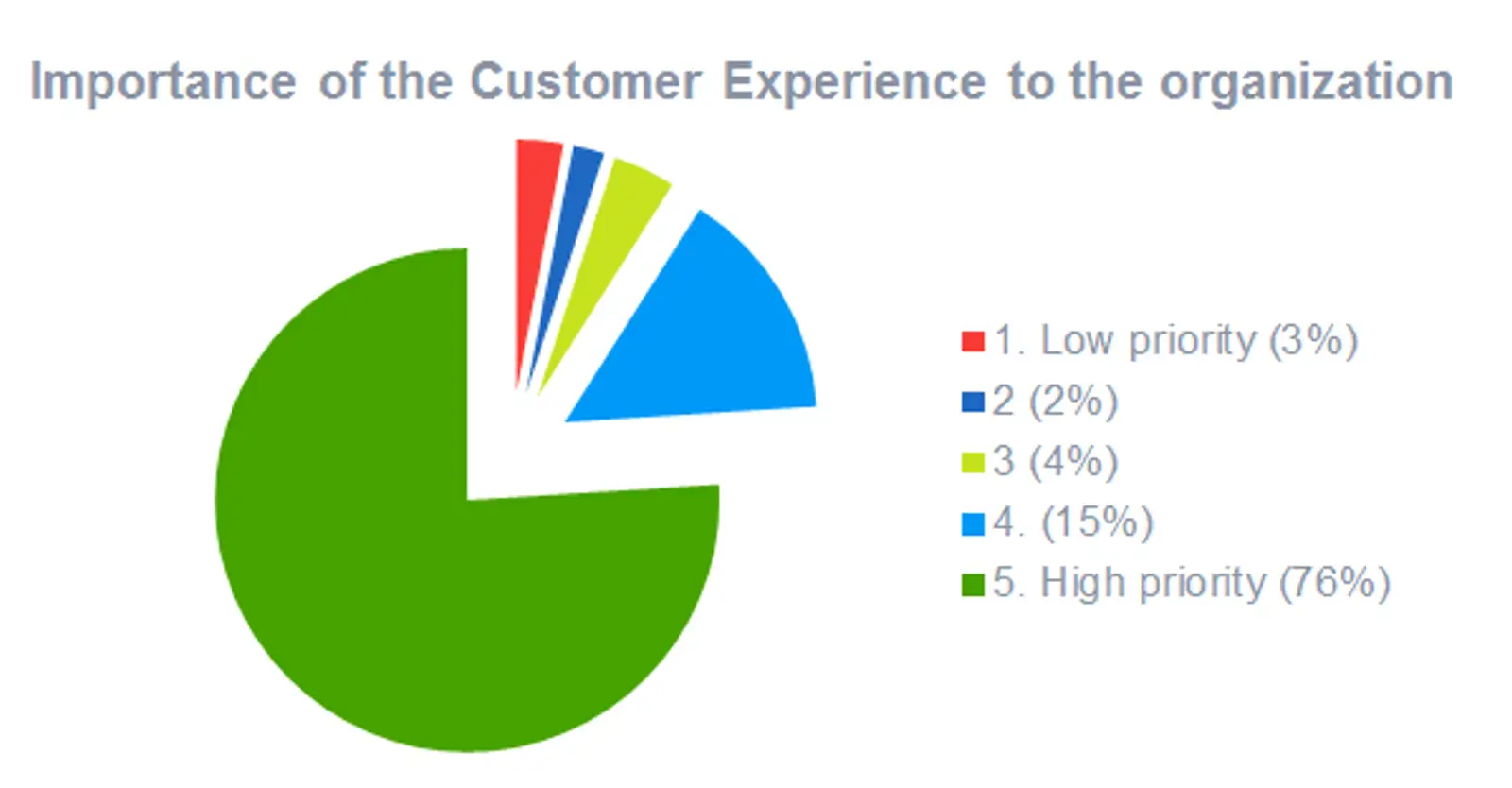 Importance of the Customer Experience to the organization

1. Low priority (3%)
2 (2%)
3 (4%)
4. (15%)
5. High priority (76%)